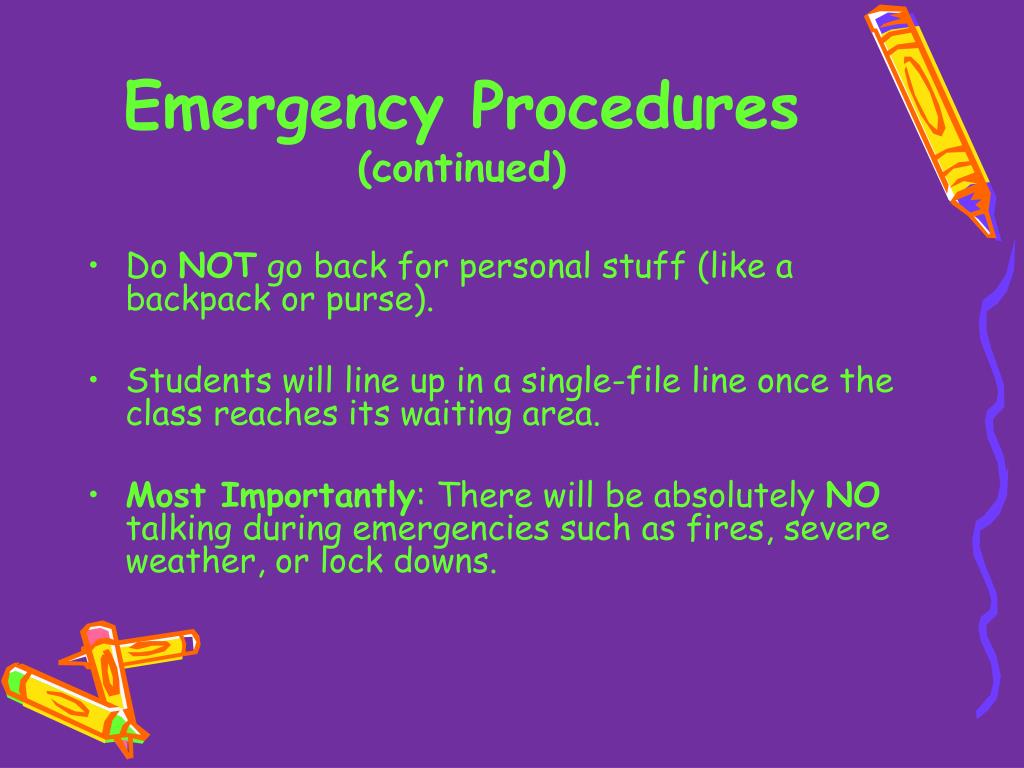 Emergency Procedures
(continued)

• Do NOT go back for personal stuff (like a backpack or purse).

• Students will line up in a single-file line once the class reaches its waiting area.

• Most Importantly: There will be absolutely NO talking during emergencies such as fires, severe weather, or lock downs.